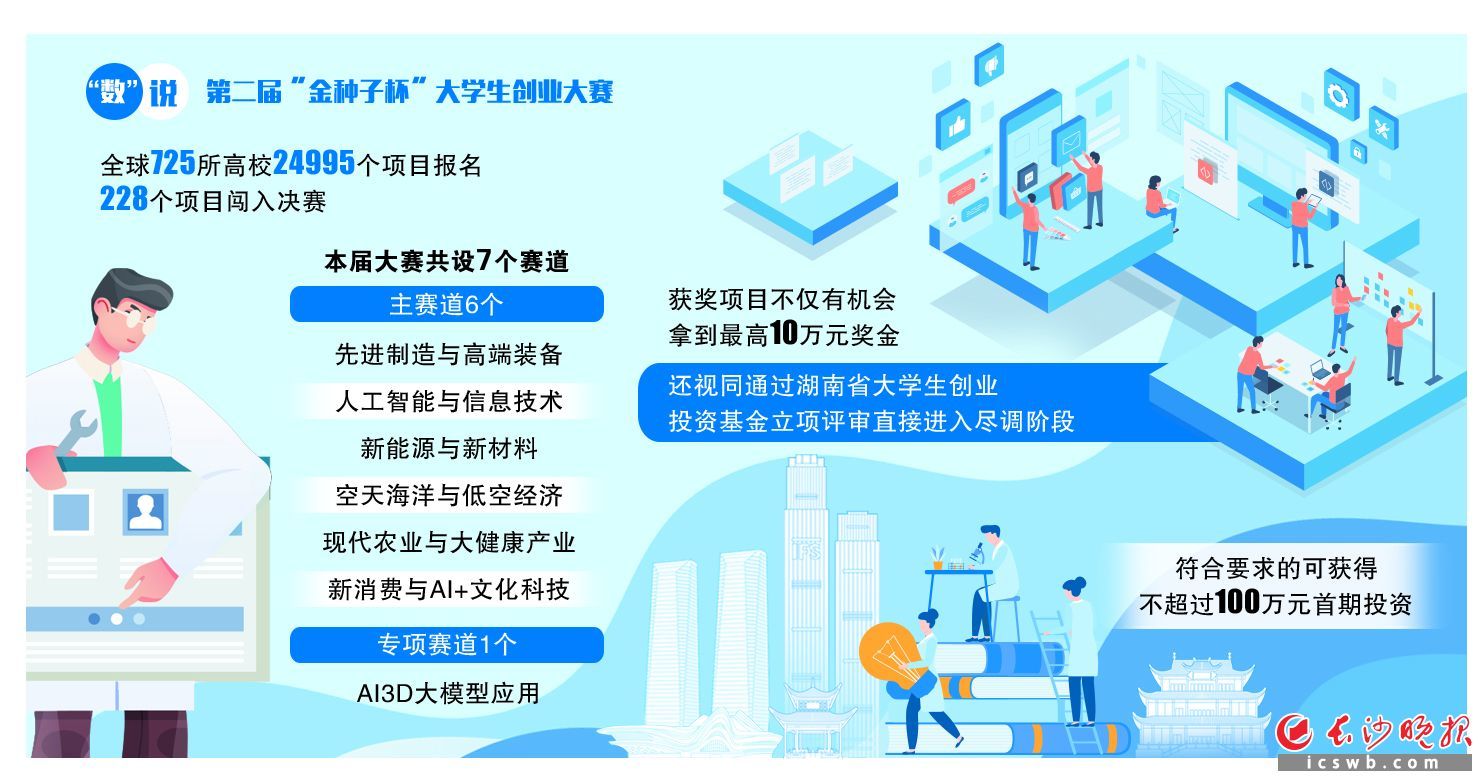 “数”说 第二届“金种子杯”大学生创业大赛

全球725所高校24995个项目报名
228个项目闯入决赛

本届大赛共设7个赛道

主赛道6个

先进制造与高端装备

人工智能与信息技术

新能源与新材料

空天海洋与低空经济

现代农业与大健康产业

新消费与AI+文化科技

专项赛道1个

AI3D大模型应用

获奖项目不仅有机会
拿到最高10万元奖金

还视同通过湖南省大学生创业
投资基金立项评审直接进入尽调阶段

符合要求的可获得
不超过100万元首期投资

长沙晚报
icswb.com